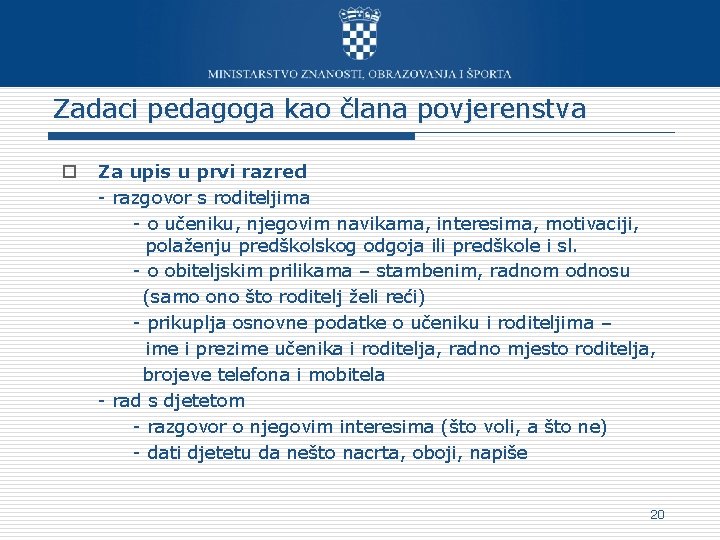 MINISTARSTVO ZNANOSTI, OBRAZOVANJA I ŠPORTA

Zadaci pedagoga kao člana povjerenstva

Za upis u prvi razred
- razgovor s roditeljima
- o učeniku, njegovim navikama, interesima, motivaciji, polaženju predškolskog odgoja ili predškole i sl.
- o obiteljskim prilikama – stambenim, radnom odnosu (samo ono što roditelj želi reći)
- prikuplja osnovne podatke o učeniku i roditeljima – ime i prezime učenika i roditelja, radno mjesto roditelja, brojeve telefona i mobitela
- rad s djetetom
- razgovor o njegovim interesima (što voli, a što ne)
- dati djetetu da nešto nacrta, oboji, napiše

20